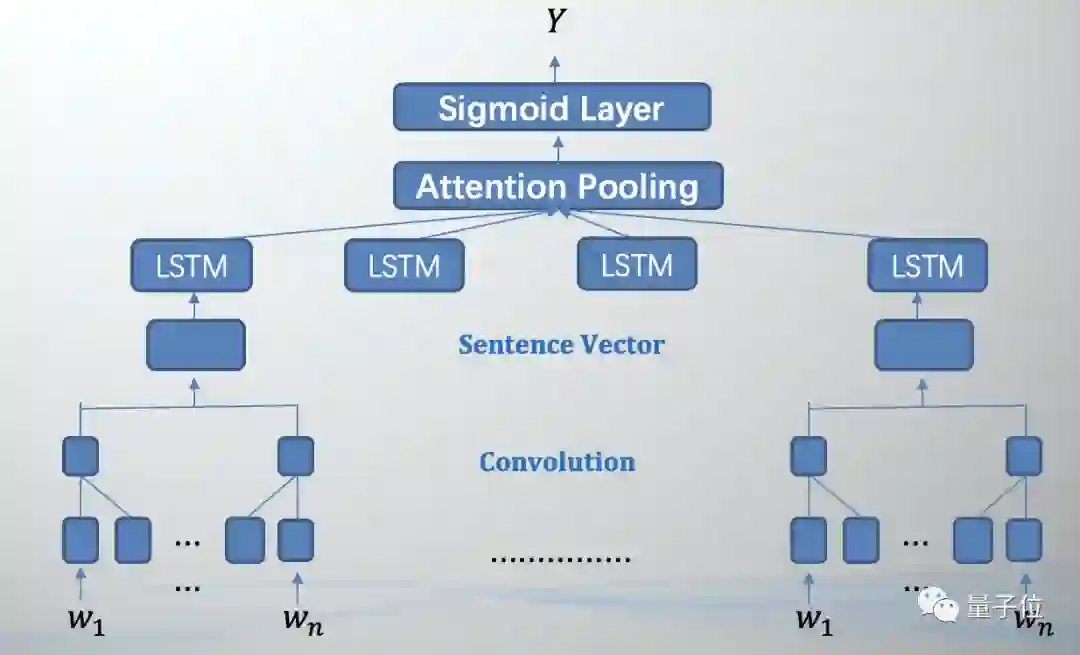 $Y$

Sigmoid Layer

Attention Pooling

LSTM LSTM LSTM LSTM

Sentence Vector

Convolution

...

...

...............

...

...

$w_1$ $w_n$ $w_1$ $w_n$

量子位